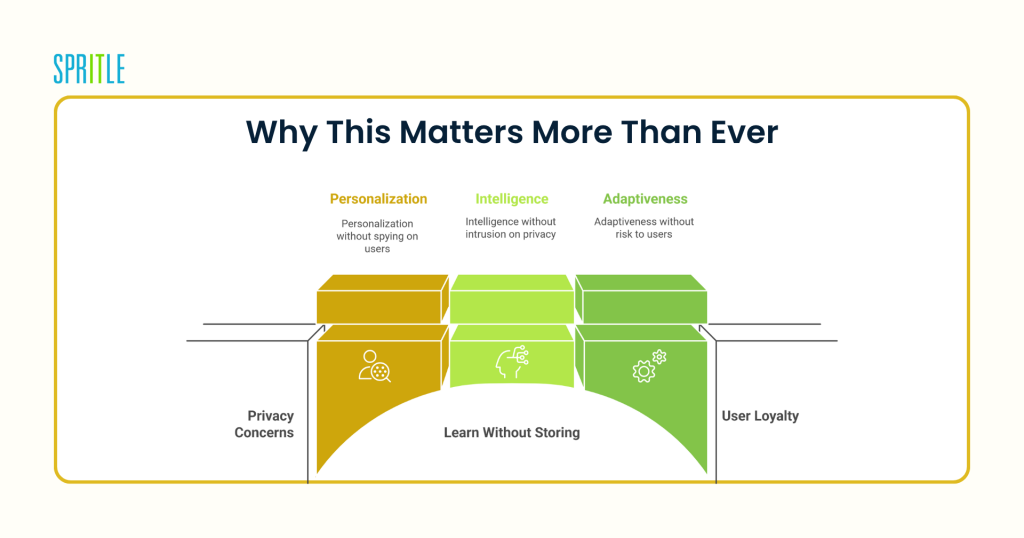 SPRITLE

Why This Matters More Than Ever

Personalization
Personalization without spying on users

Intelligence
Intelligence without intrusion on privacy

Adaptiveness
Adaptiveness without risk to users

Privacy Concerns

Learn Without Storing

User Loyalty